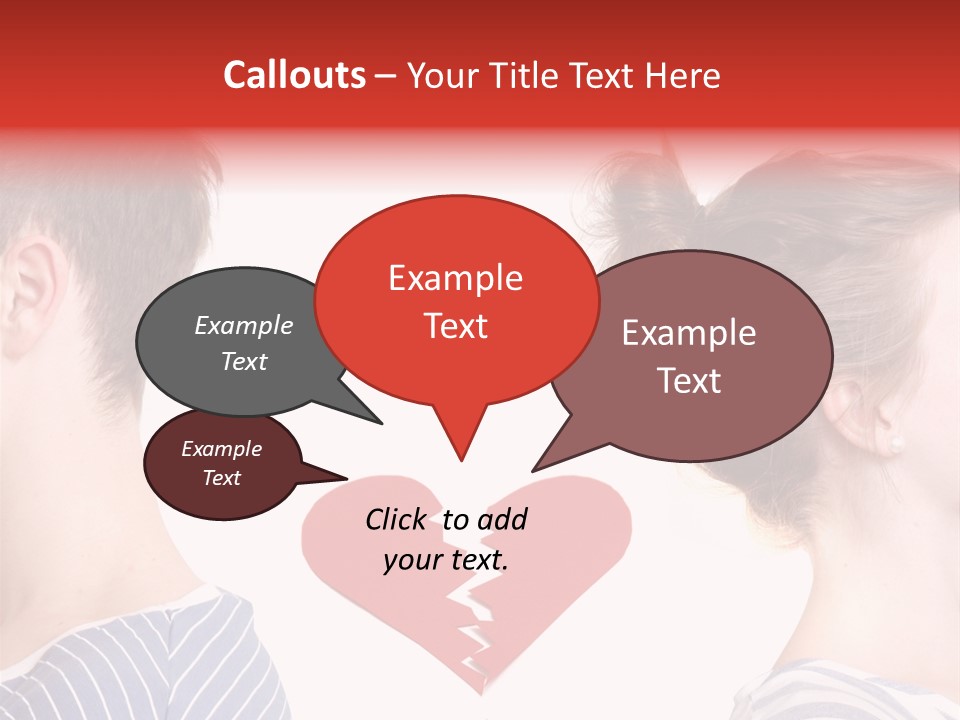 Callouts – Your Title Text Here

Example Text

Example Text

Example Text

Example Text

Click to add your text.